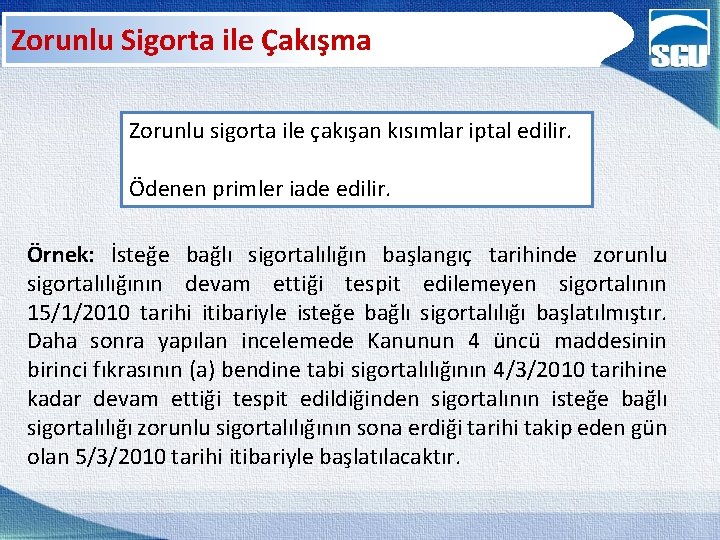 Zorunlu Sigorta ile Çakışma

SGU

Zorunlu sigorta ile çakışan kısımlar iptal edilir.

Ödenen primler iade edilir.

Örnek: İsteğe bağlı sigortalılığın başlangıç tarihinde zorunlu sigortalılığının devam ettiği tespit edilemeyen sigortalının 15/1/2010 tarihi itibariyle isteğe bağlı sigortalılığı başlatılmıştır. Daha sonra yapılan incelemede Kanunun 4 üncü maddesinin birinci fıkrasının (a) bendine tabi sigortalılığının 4/3/2010 tarihine kadar devam ettiği tespit edildiğinden sigortalının isteğe bağlı sigortalılığı zorunlu sigortalılığının sona erdiği tarihi takip eden gün olan 5/3/2010 tarihi itibariyle başlatılacaktır.